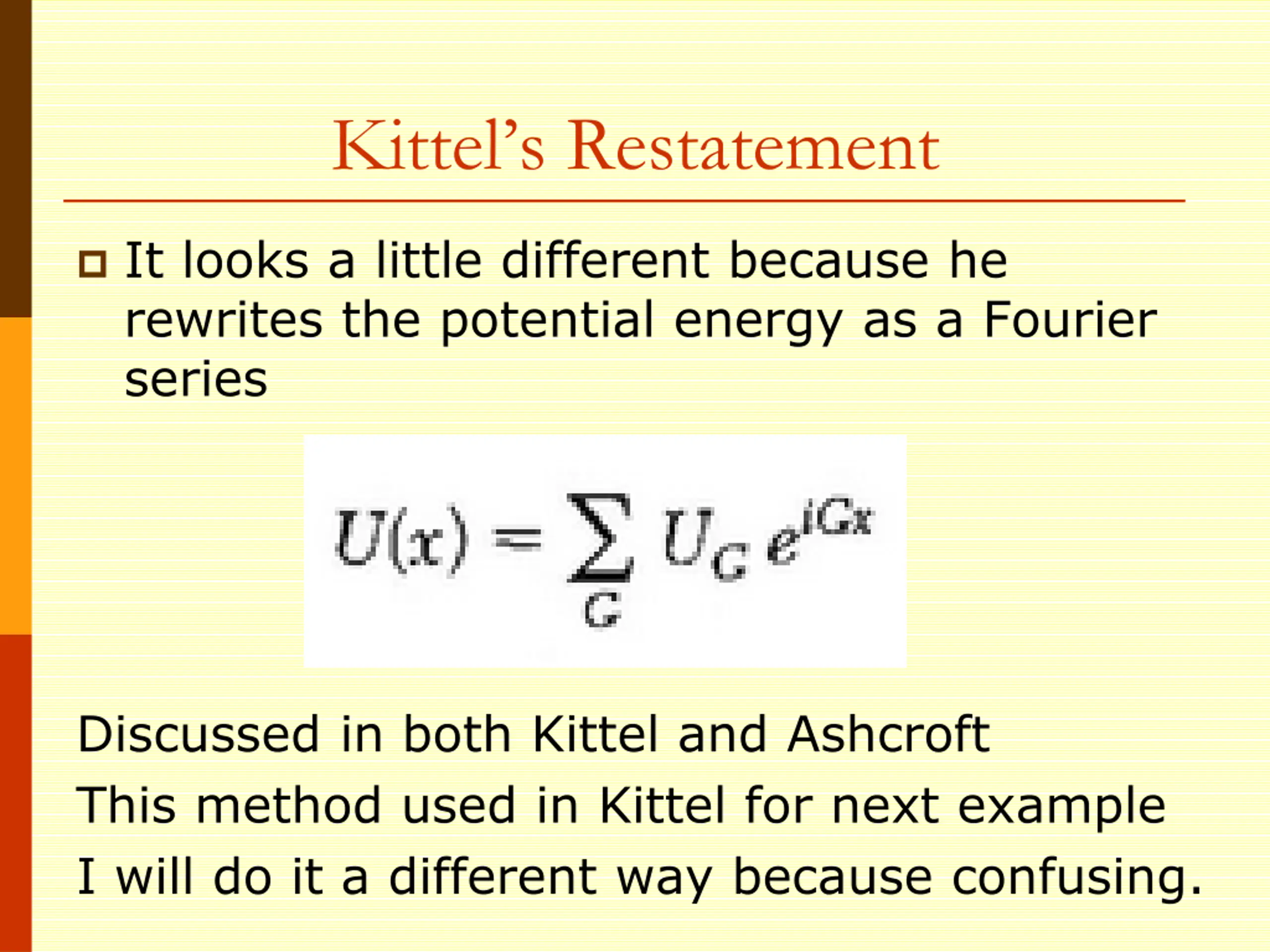 Kittel's Restatement

It looks a little different because he rewrites the potential energy as a Fourier series

$U(x) = \sum_{G} U_G e^{iGx}$

Discussed in both Kittel and Ashcroft

This method used in Kittel for next example

I will do it a different way because confusing.